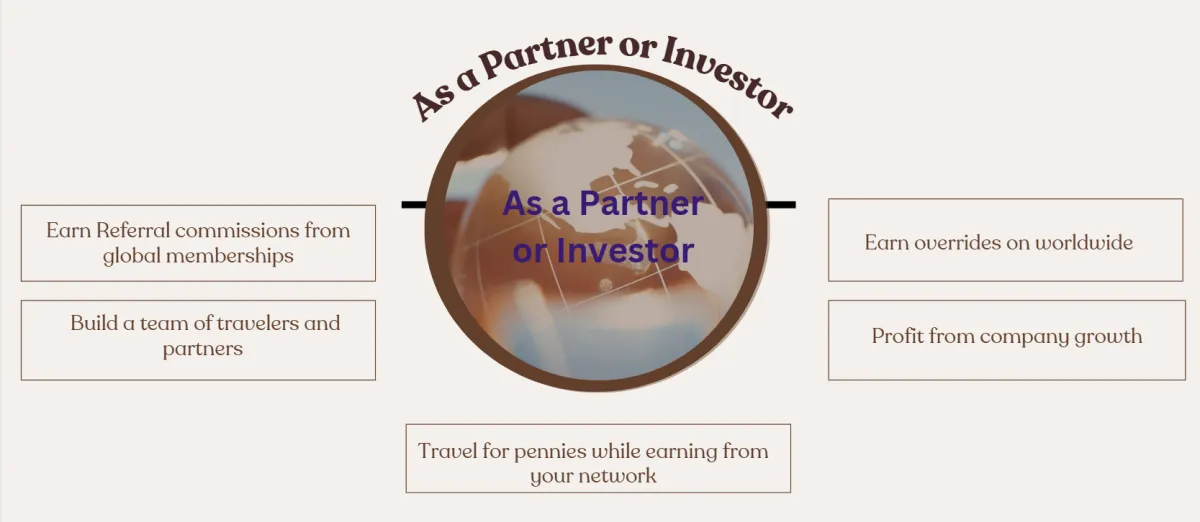 As a Partner or Investor

As a Partner or Investor

Earn Referral commissions from global memberships

Build a team of travelers and partners

Earn overrides on worldwide

Profit from company growth

Travel for pennies while earning from your network